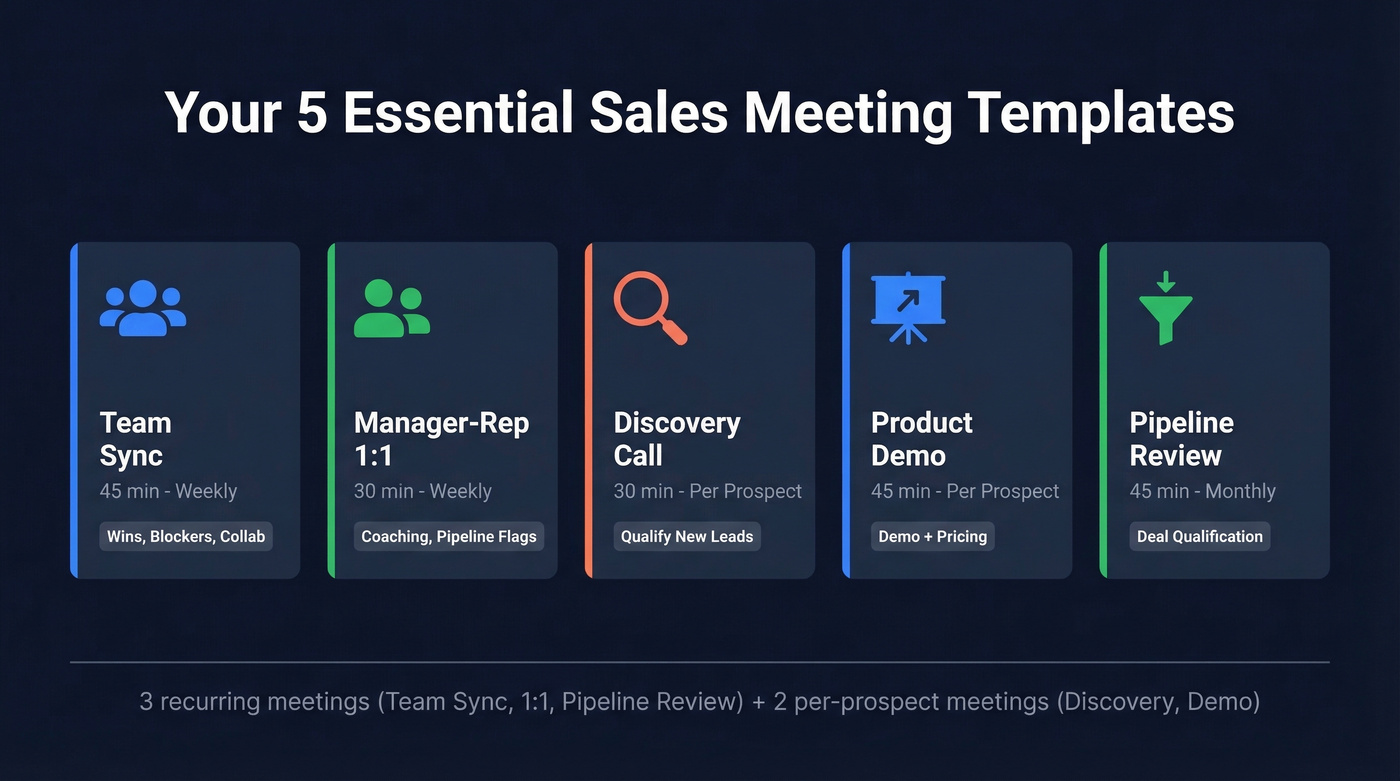 Your 5 Essential Sales Meeting Templates

Team Sync
45 min - Weekly
Wins, Blockers, Collab

Manager-Rep 1:1
30 min - Weekly
Coaching, Pipeline Flags

Discovery Call
30 min - Per Prospect
Qualify New Leads

Product Demo
45 min - Per Prospect
Demo + Pricing

Pipeline Review
45 min - Monthly
Deal Qualification

3 recurring meetings (Team Sync, 1:1, Pipeline Review) + 2 per-prospect meetings (Discovery, Demo)